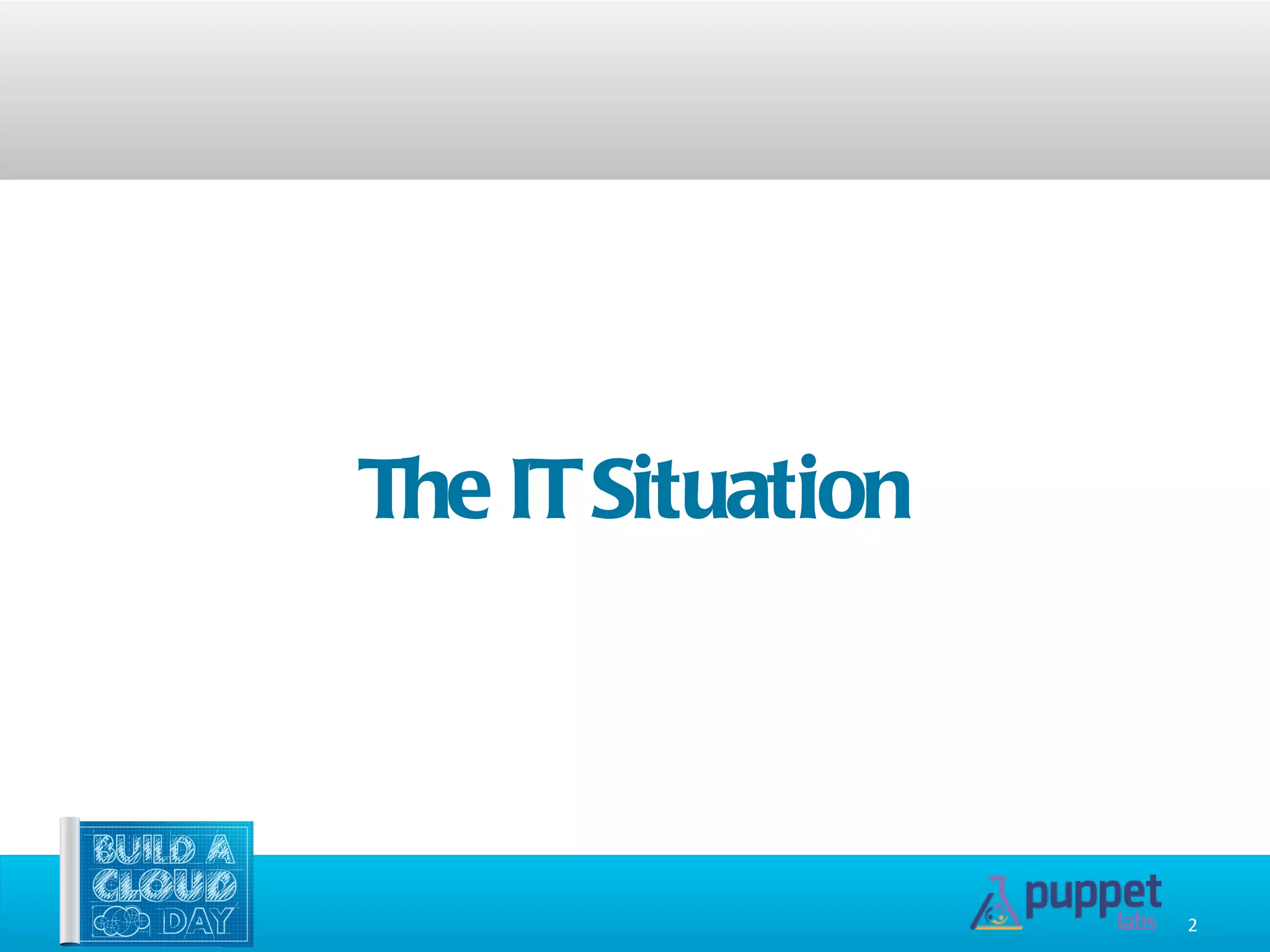 The IT Situation

BUILD A CLOUD DAY

puppet labs

2